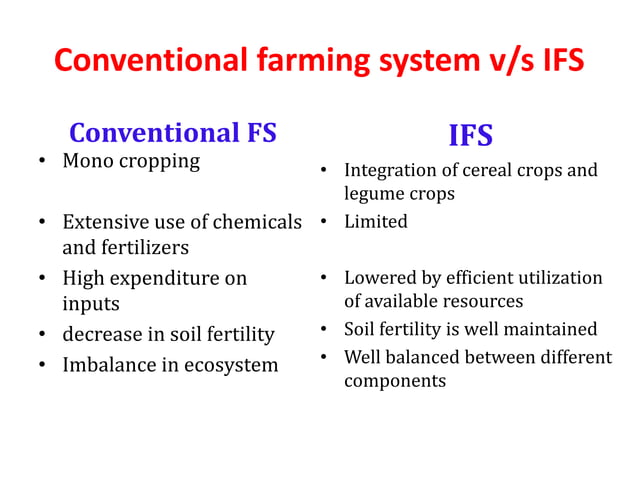 Conventional farming system v/s IFS

Conventional FS
• Mono cropping
• Extensive use of chemicals and fertilizers
• High expenditure on inputs
• decrease in soil fertility
• Imbalance in ecosystem

IFS
• Integration of cereal crops and legume crops
• Limited
• Lowered by efficient utilization of available resources
• Soil fertility is well maintained
• Well balanced between different components